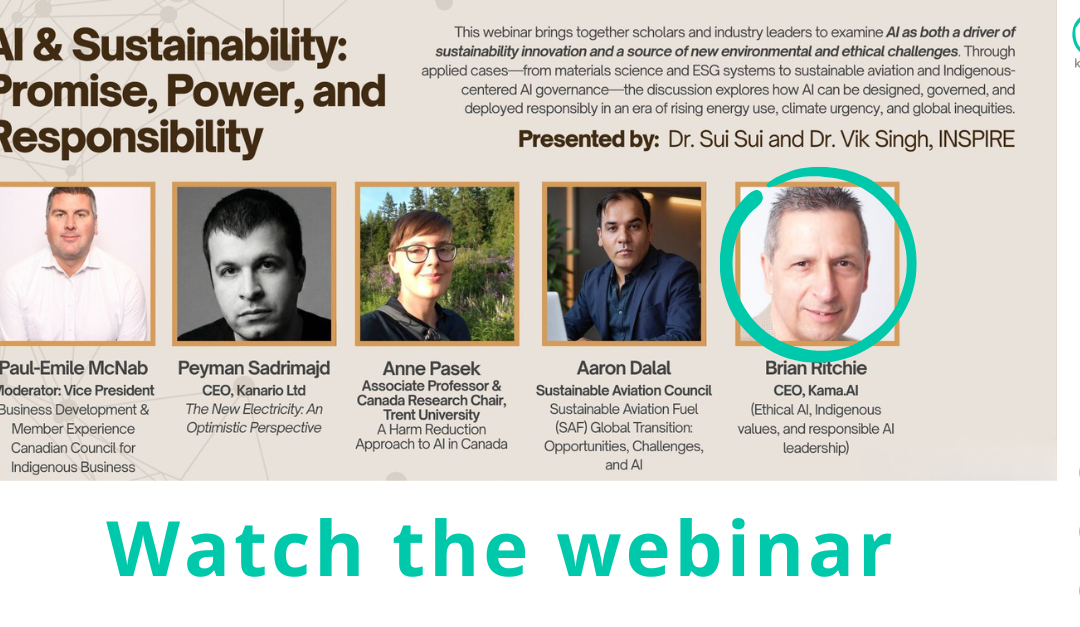 AI & Sustainability: Promise, Power, and Responsibility

This webinar brings together scholars and industry leaders to examine AI as both a driver of sustainability innovation and a source of new environmental and ethical challenges. Through applied cases—from materials science and ESG systems to sustainable aviation and Indigenous-centered AI governance—the discussion explores how AI can be designed, governed, and deployed responsibly in an era of rising energy use, climate urgency, and global inequities.

Presented by: Dr. Sui Sui and Dr. Vik Singh, INSPIRE

Paul-Emile McNab
Moderator: Vice President Business Development & Member Experience Canadian Council for Indigenous Business

Peyman Sadrimajd
CEO, Kanario Ltd
The New Electricity: An Optimistic Perspective

Anne Pasek
Associate Professor & Canada Research Chair, Trent University
A Harm Reduction Approach to AI in Canada

Aaron Dalal
Sustainable Aviation Council
Sustainable Aviation Fuel (SAF) Global Transition: Opportunities, Challenges, and AI

Brian Ritchie
CEO, Kama.AI
(Ethical AI, Indigenous values, and responsible AI leadership)

Watch the webinar